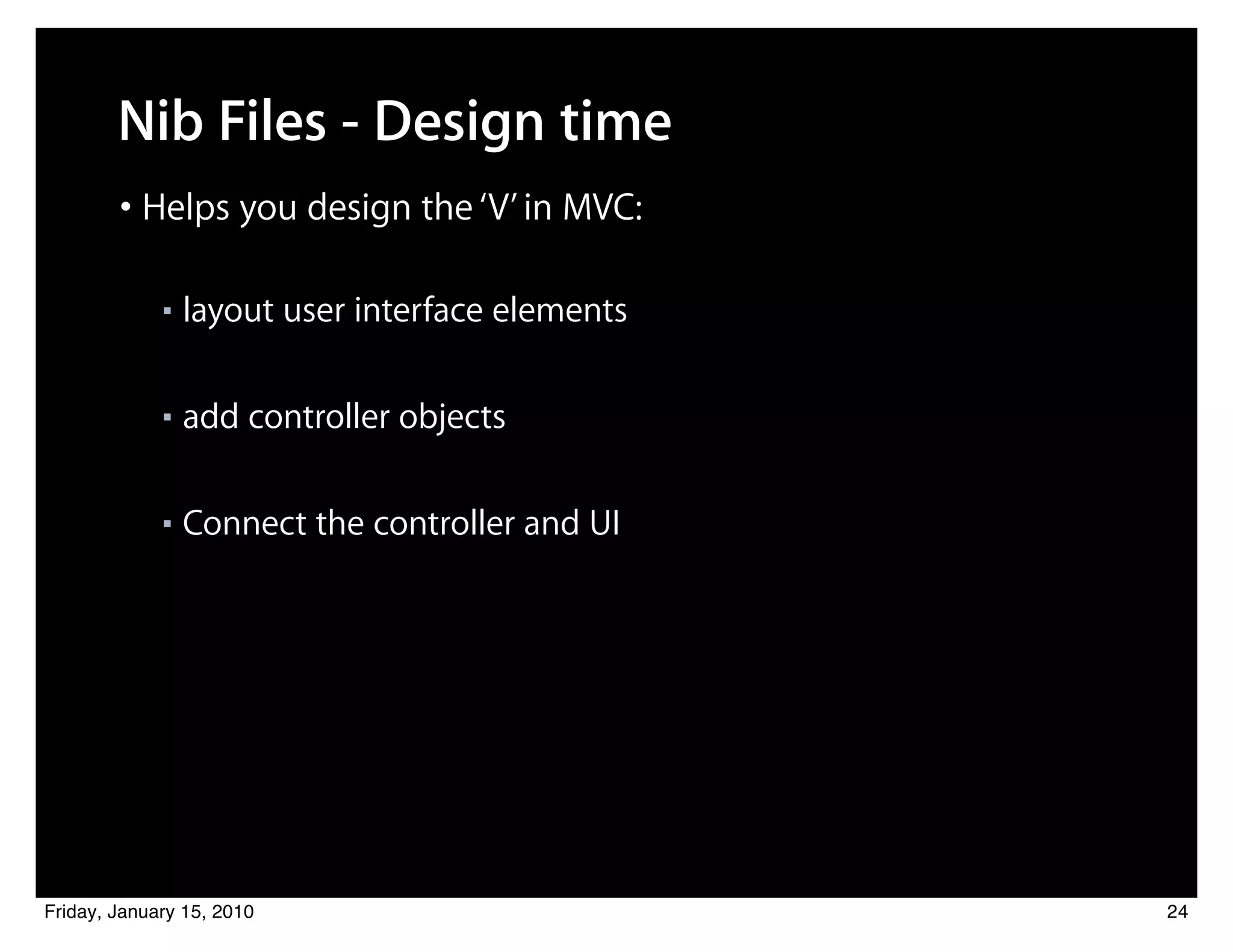 Nib Files - Design time

• Helps you design the ‘V’ in MVC:

▪ layout user interface elements

▪ add controller objects

▪ Connect the controller and UI

Friday, January 15, 2010

24